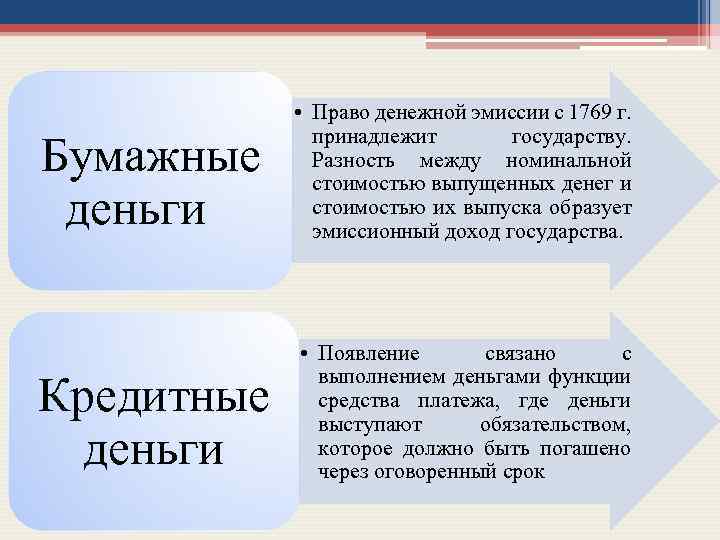 Бумажные деньги

• Право денежной эмиссии с 1769 г. принадлежит государству. Разность между номинальной стоимостью выпущенных денег и стоимостью их выпуска образует эмиссионный доход государства.

Кредитные деньги

• Появление связано с выполнением деньгами функции средства платежа, где деньги выступают обязательством, которое должно быть погашено через оговоренный срок